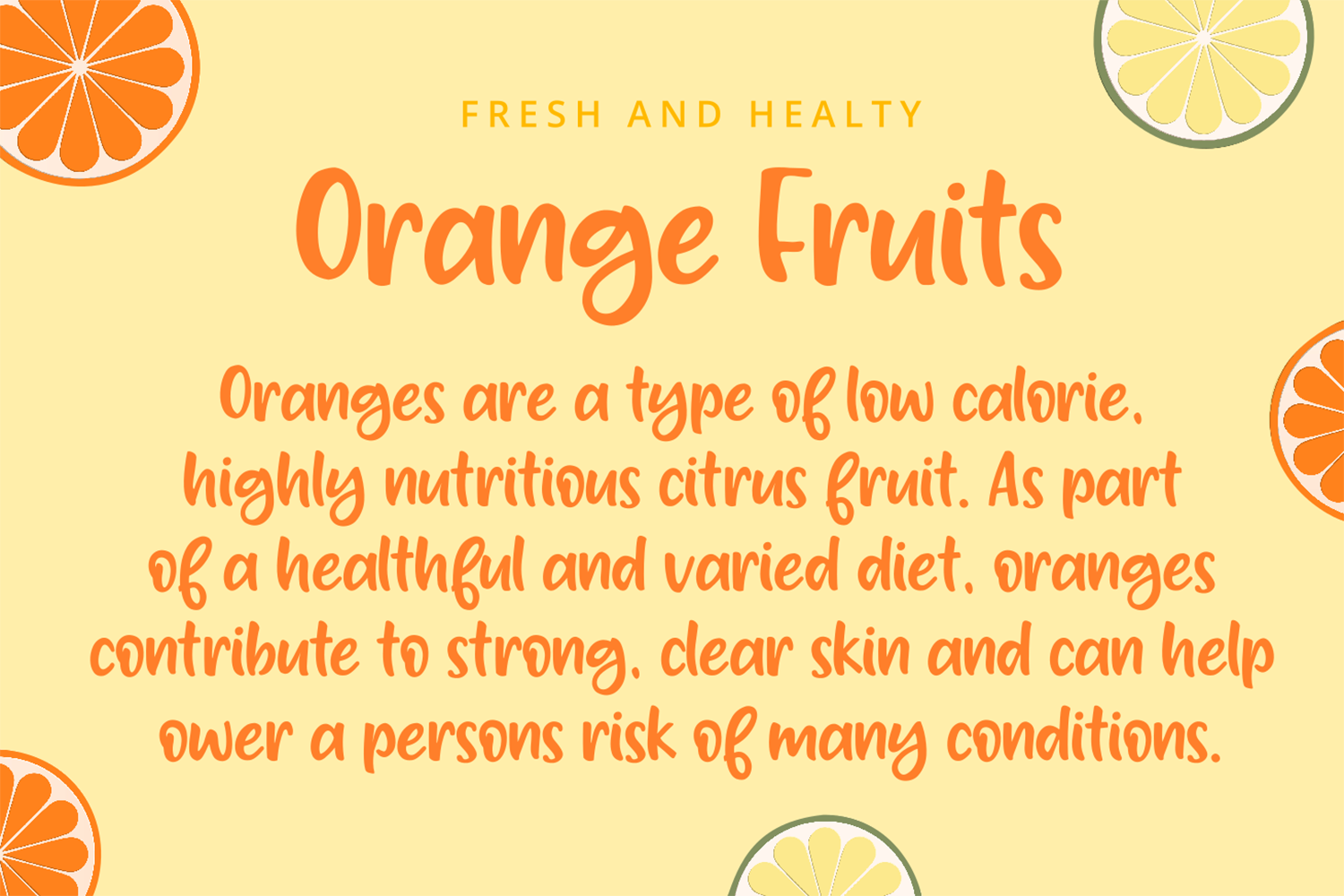 FRESH AND HEALTY

Orange Fruits

Oranges are a type of low calorie, highly nutritious citrus fruit. As part of a healthful and varied diet, oranges contribute to strong, clear skin and can help ower a persons risk of many conditions.